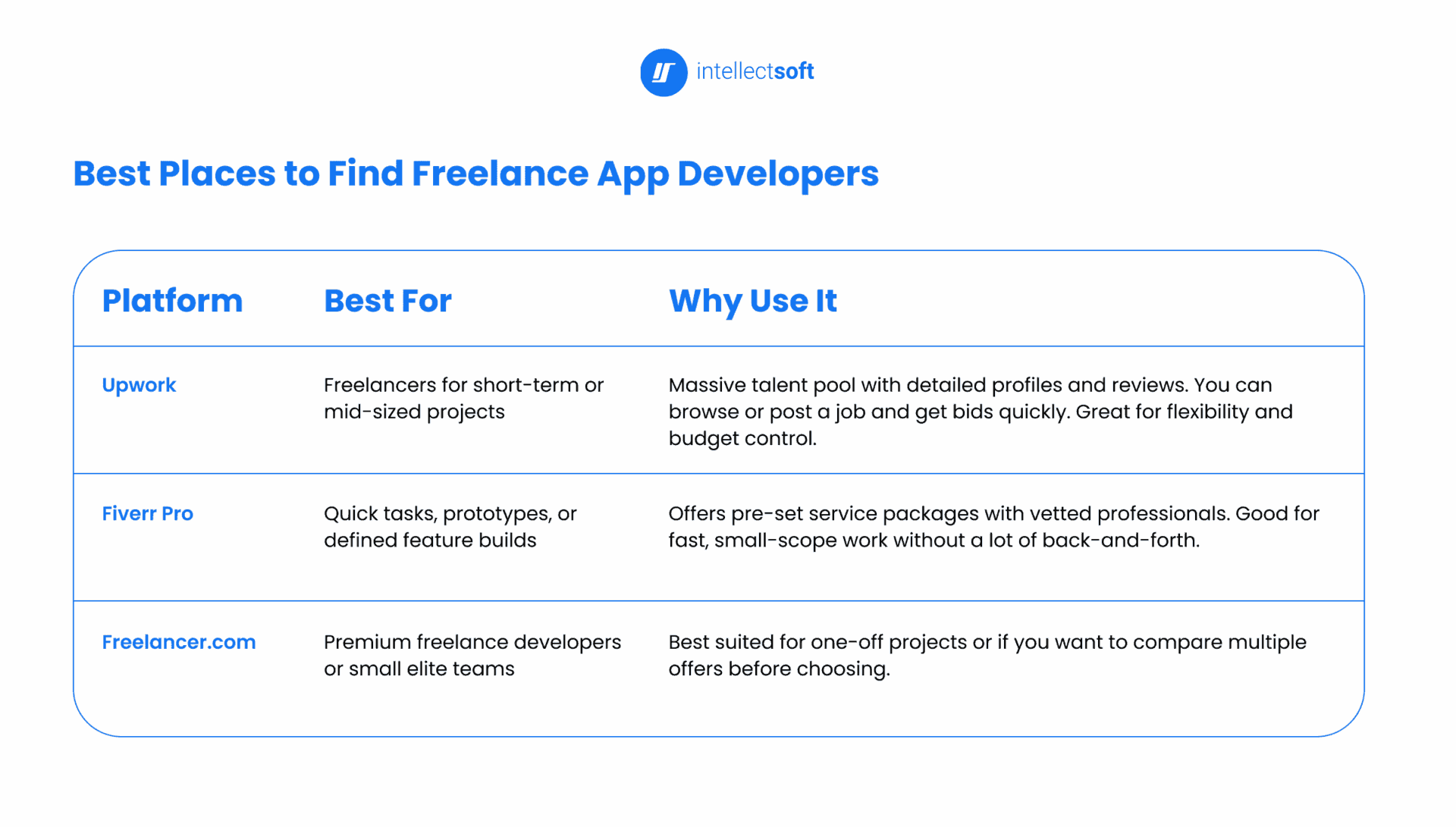 intellectsoft

Best Places to Find Freelance App Developers

| Platform | Best For | Why Use It |
|---|---|---|
| Upwork | Freelancers for short-term or mid-sized projects | Massive talent pool with detailed profiles and reviews. You can browse or post a job and get bids quickly. Great for flexibility and budget control. |
| Fiverr Pro | Quick tasks, prototypes, or defined feature builds | Offers pre-set service packages with vetted professionals. Good for fast, small-scope work without a lot of back-and-forth. |
| Freelancer.com | Premium freelance developers or small elite teams | Best suited for one-off projects or if you want to compare multiple offers before choosing. |